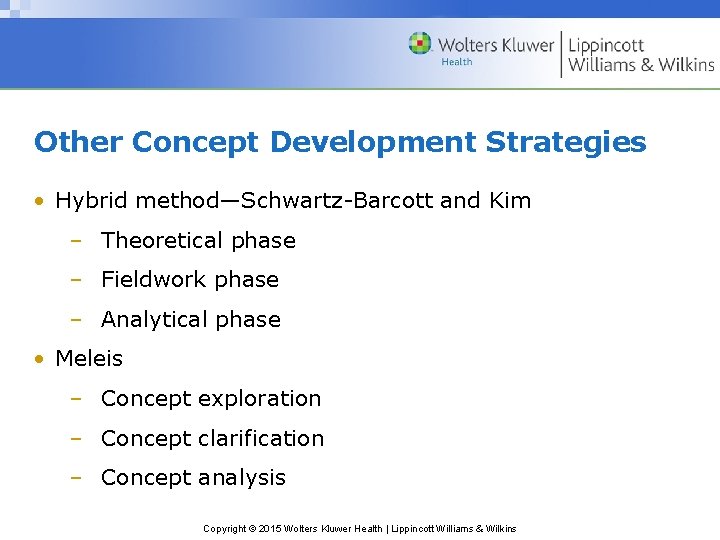 Wolters Kluwer
Health
Lippincott
Williams & Wilkins

Other Concept Development Strategies

• Hybrid method—Schwartz-Barcott and Kim
– Theoretical phase
– Fieldwork phase
– Analytical phase
• Meleis
– Concept exploration
– Concept clarification
– Concept analysis

Copyright © 2015 Wolters Kluwer Health | Lippincott Williams & Wilkins